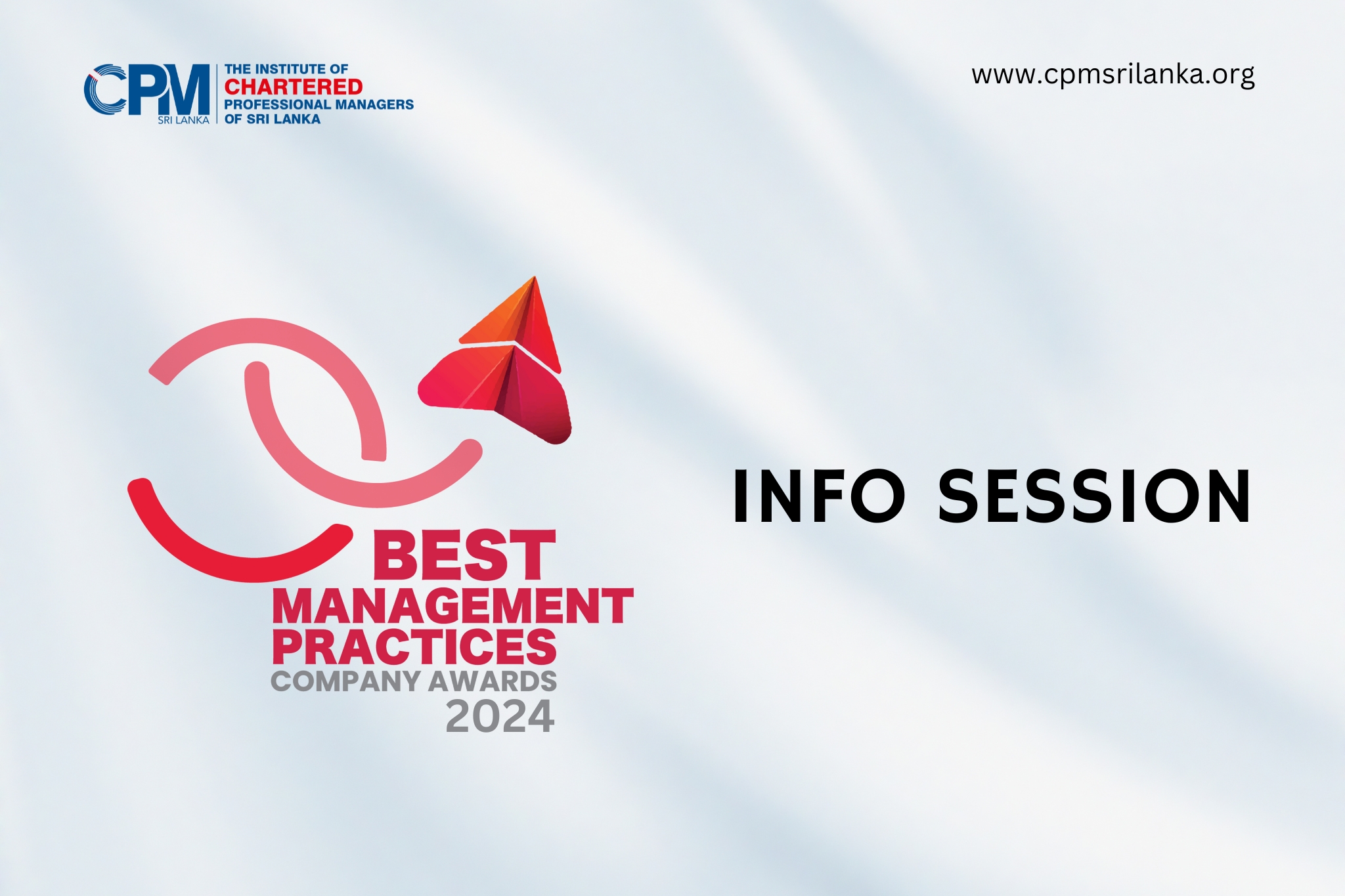 CPM
SRI LANKA
THE INSTITUTE OF
CHARTERED
PROFESSIONAL MANAGERS
OF SRI LANKA

www.cpmsrilanka.org

BEST
MANAGEMENT
PRACTICES
COMPANY AWARDS
2024

INFO SESSION